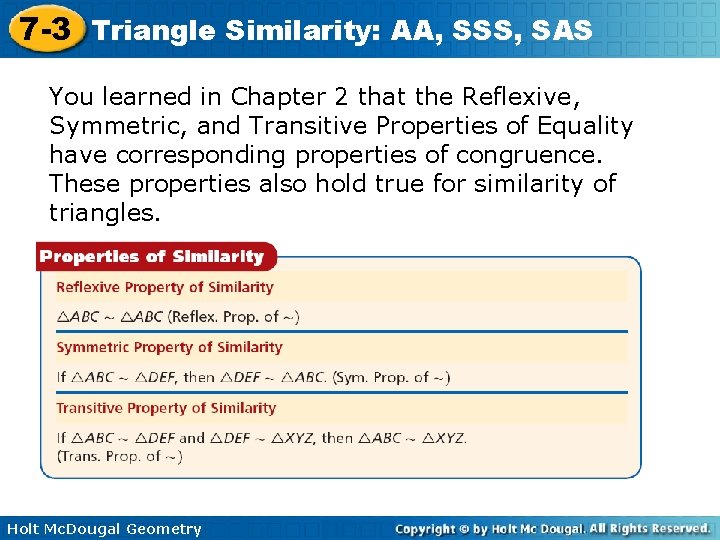 7-3 Triangle Similarity: AA, SSS, SAS

You learned in Chapter 2 that the Reflexive, Symmetric, and Transitive Properties of Equality have corresponding properties of congruence. These properties also hold true for similarity of triangles.

Properties of Similarity

Reflexive Property of Similarity

$\triangle ABC \sim \triangle ABC$ (Reflex. Prop. of $\sim$)

Symmetric Property of Similarity

If $\triangle ABC \sim \triangle DEF$, then $\triangle DEF \sim \triangle ABC$. (Sym. Prop. of $\sim$)

Transitive Property of Similarity

If $\triangle ABC \sim \triangle DEF$ and $\triangle DEF \sim \triangle XYZ$, then $\triangle ABC \sim \triangle XYZ$. (Trans. Prop. of $\sim$)

Holt McDougal Geometry

Copyright © by Holt Mc Dougal. All Rights Reserved.